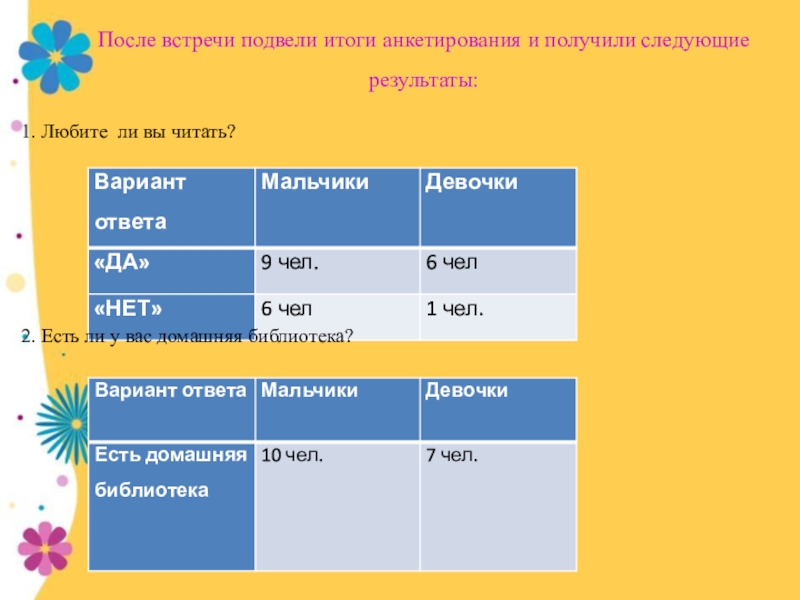 После встречи подвели итоги анкетирования и получили следующие результаты:

1. Любите ли вы читать?

| Вариант ответа | Мальчики | Девочки |
|---|---|---|
| «ДА» | 9 чел. | 6 чел |
| «НЕТ» | 6 чел | 1 чел. |

2. Есть ли у вас домашняя библиотека?

| Вариант ответа | Мальчики | Девочки |
|---|---|---|
| Есть домашняя библиотека | 10 чел. | 7 чел. |